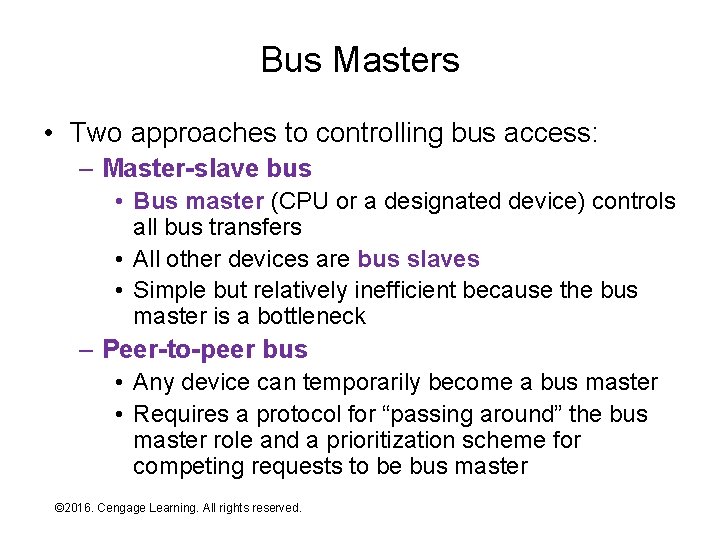 Bus Masters

• Two approaches to controlling bus access:
– Master-slave bus
• Bus master (CPU or a designated device) controls all bus transfers
• All other devices are bus slaves
• Simple but relatively inefficient because the bus master is a bottleneck
– Peer-to-peer bus
• Any device can temporarily become a bus master
• Requires a protocol for “passing around” the bus master role and a prioritization scheme for competing requests to be bus master

©2016. Cengage Learning. All rights reserved.